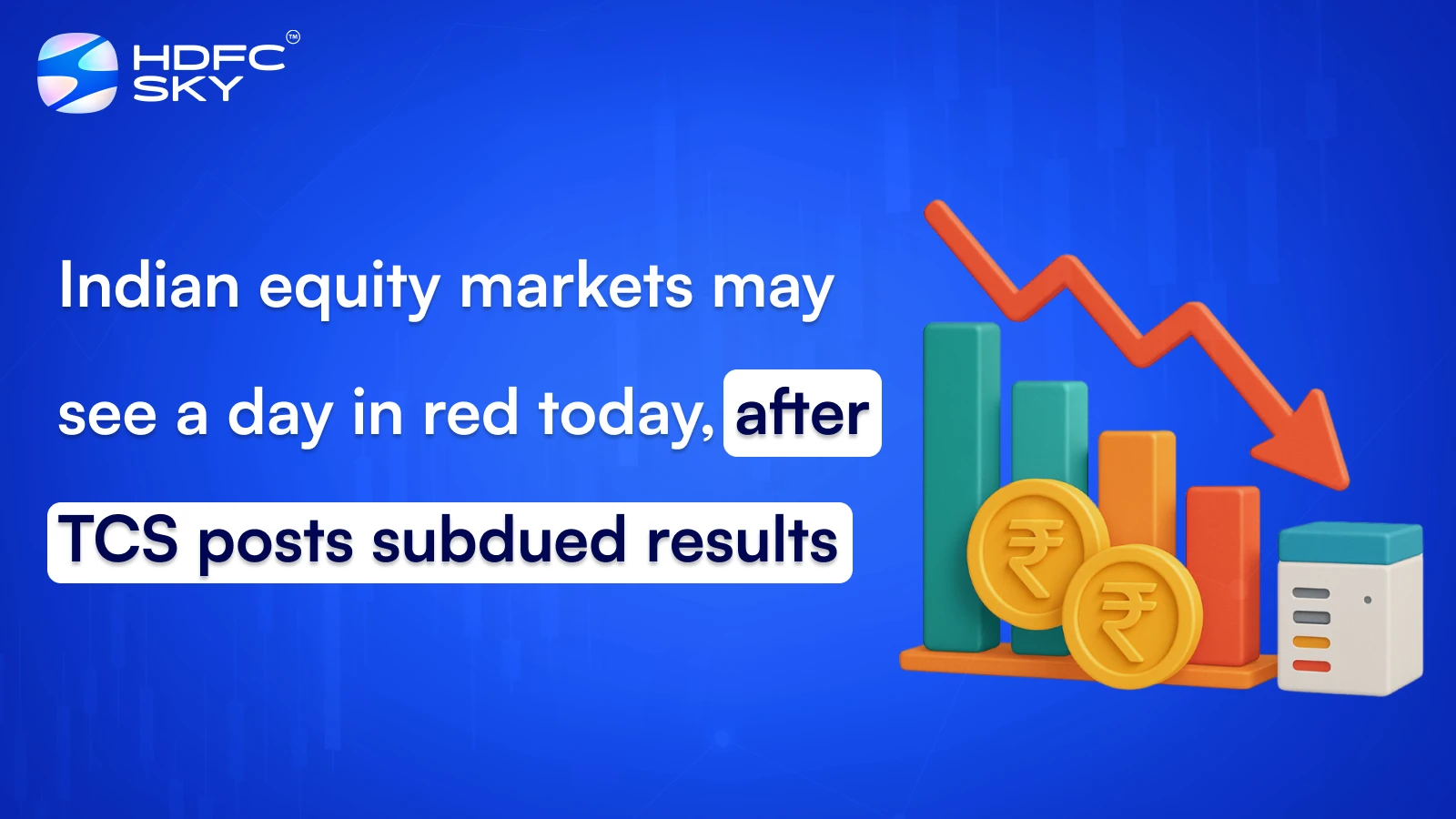 HDFC SKY™

Indian equity markets may see a day in red today, after TCS posts subdued results

₹

₹